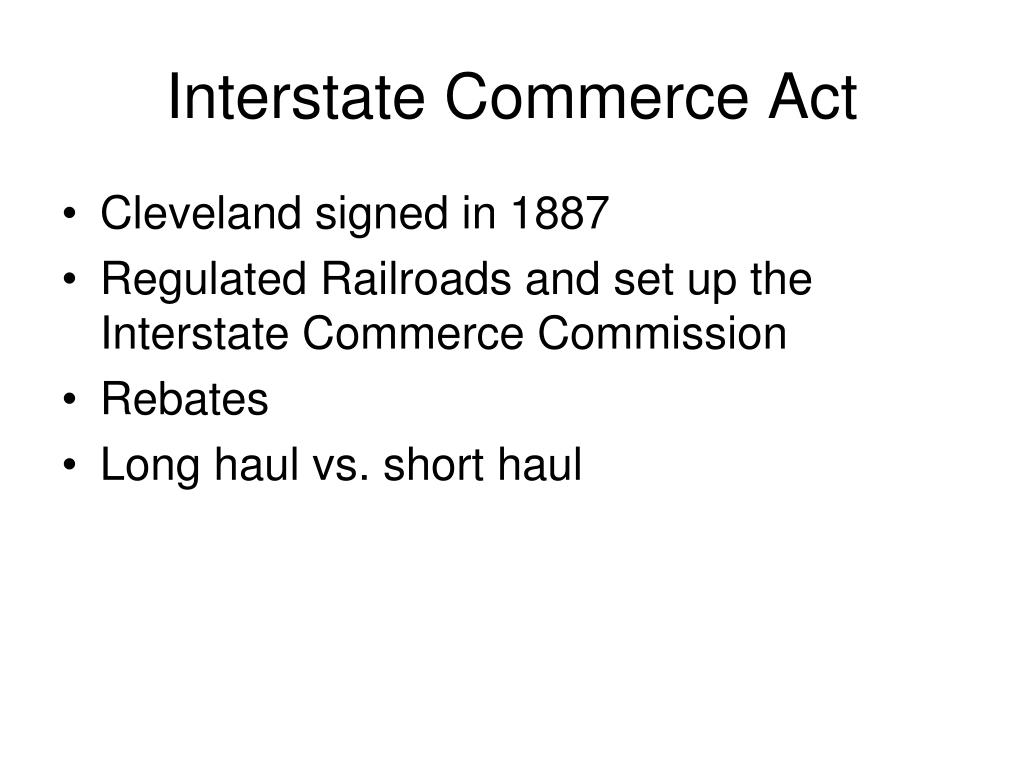 Interstate Commerce Act

• Cleveland signed in 1887
• Regulated Railroads and set up the Interstate Commerce Commission
• Rebates
• Long haul vs. short haul